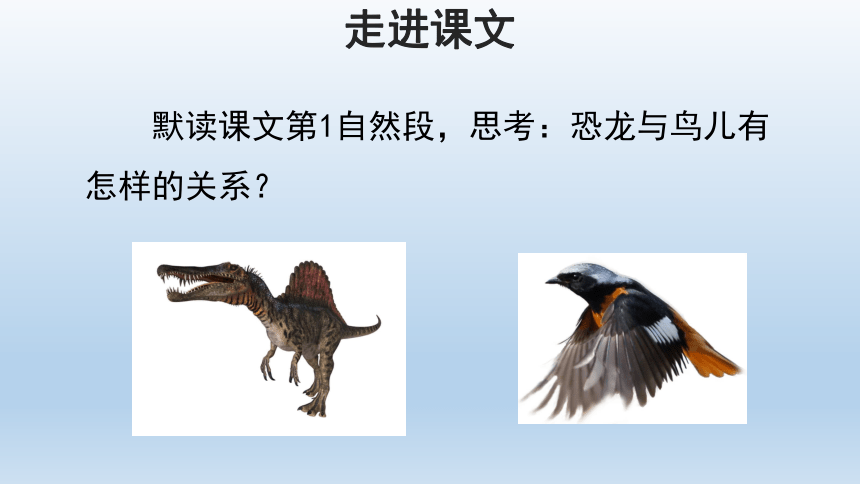 走进课文

默读课文第1自然段，思考：恐龙与鸟儿有怎样的关系？